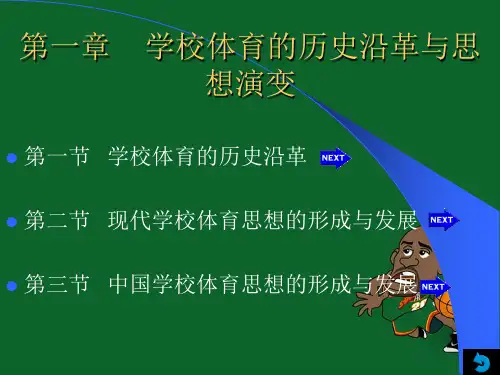 第一章　学校体育的历史沿革与思想演变

第一节　学校体育的历史沿革 NEXT

第二节　现代学校体育思想的形成与发展 NEXT

第三节　中国学校体育思想的形成与发展 NEXT